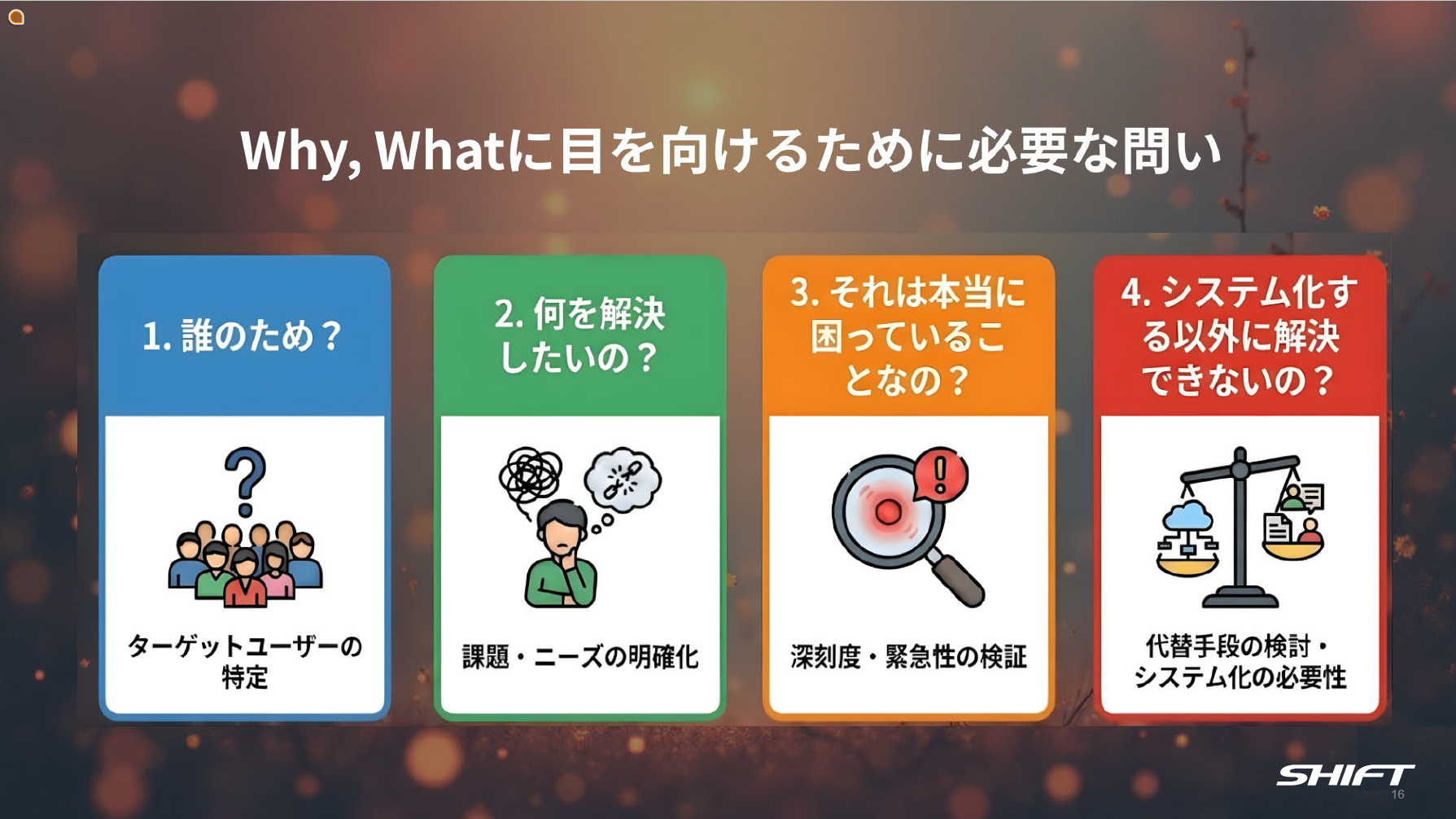 Why, Whatに目を向けるために必要な問い

1. 誰のため？

ターゲットユーザーの特定

2. 何を解決したいの？

課題・ニーズの明確化

3. それは本当に困っていることなの？

深刻度・緊急性の検証

4. システム化する以外に解決できないの？

代替手段の検討・システム化の必要性

SHIFT
16